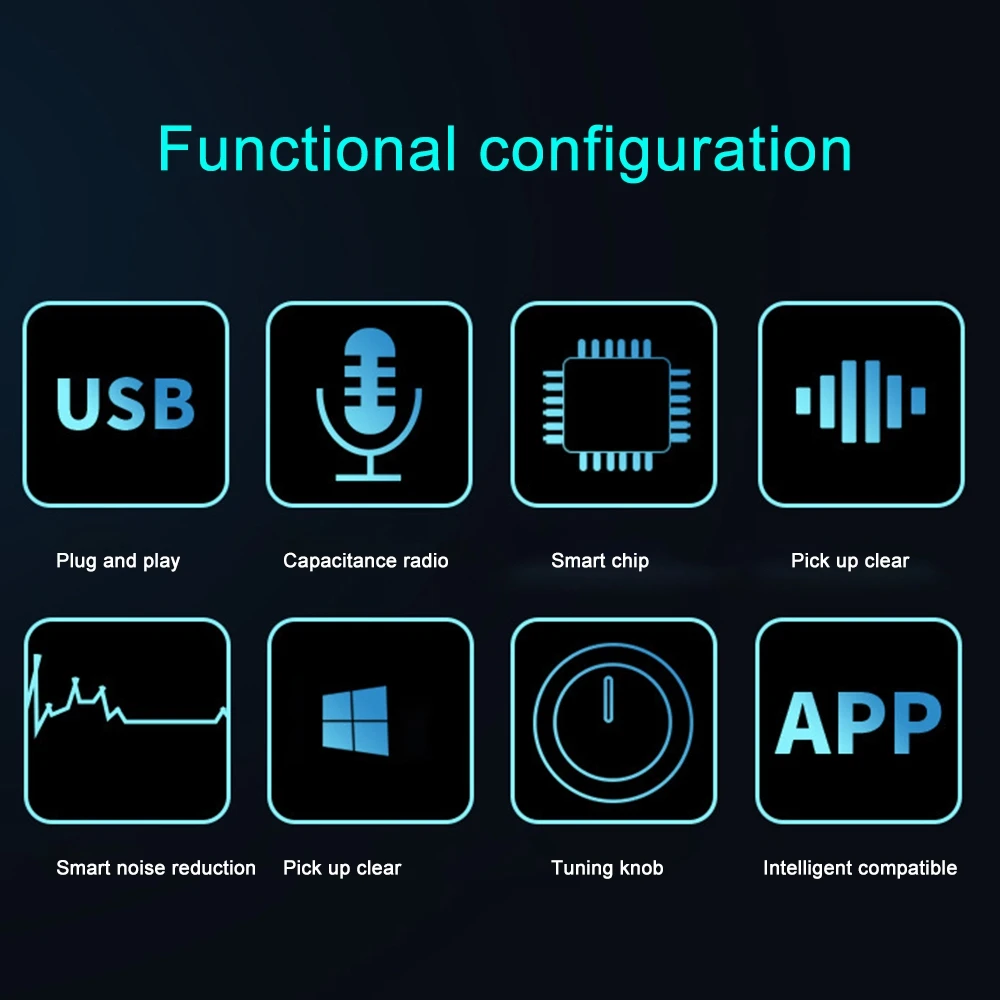 Functional configuration

USB

Plug and play

Capacitance radio

Smart chip

Pick up clear

Smart noise reduction

Pick up clear

Tuning knob

APP

Intelligent compatible